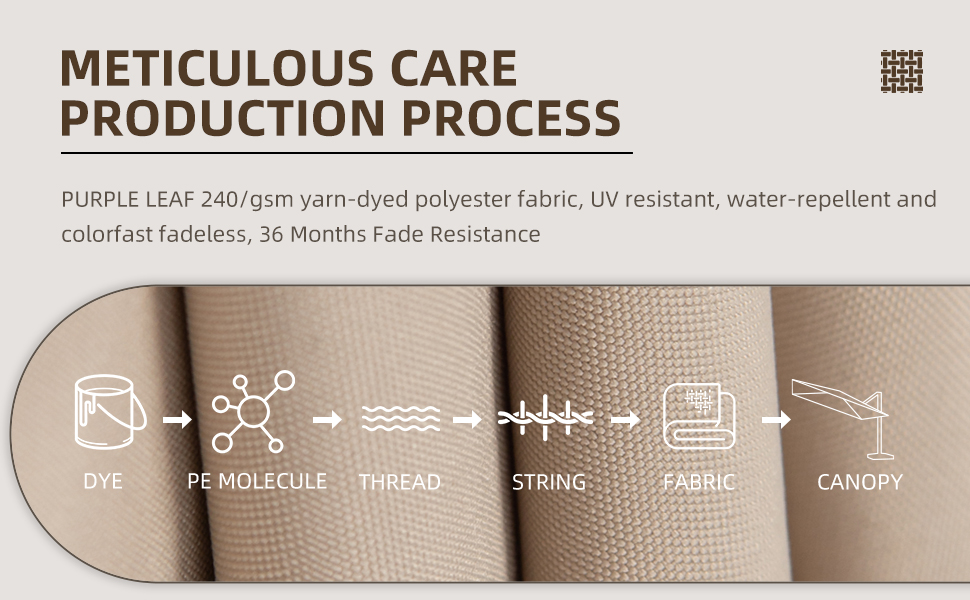 METICULOUS CARE
PRODUCTION PROCESS

PURPLE LEAF 240/gsm yarn-dyed polyester fabric, UV resistant, water-repellent and colorfast fadeless, 36 Months Fade Resistance

DYE

PE MOLECULE

THREAD

STRING

FABRIC

CANOPY